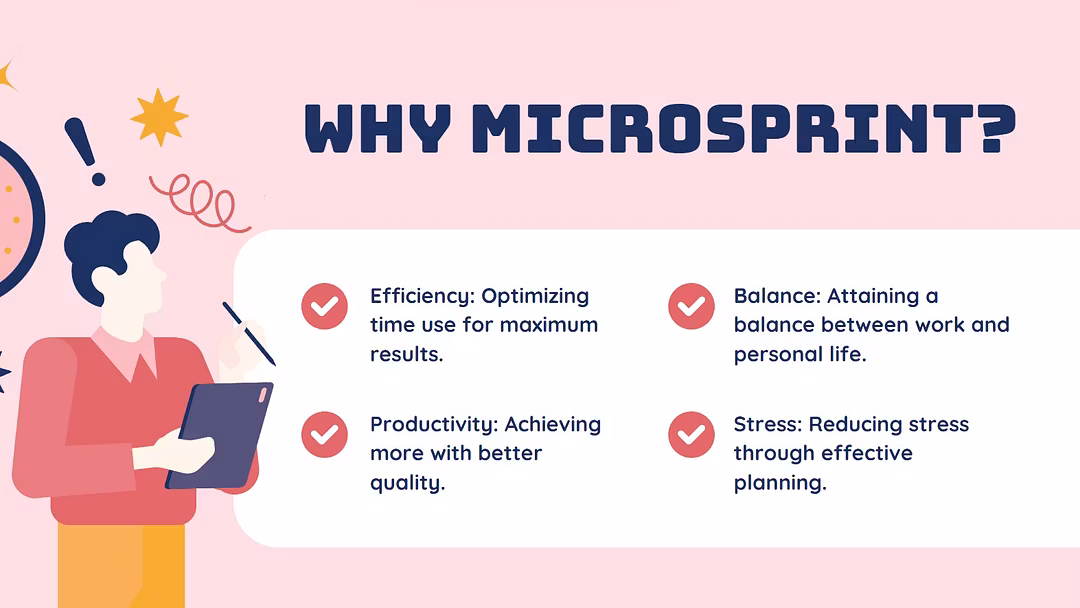 WHY MICROSPRINT?

Efficiency: Optimizing time use for maximum results.

Productivity: Achieving more with better quality.

Balance: Attaining a balance between work and personal life.

Stress: Reducing stress through effective planning.